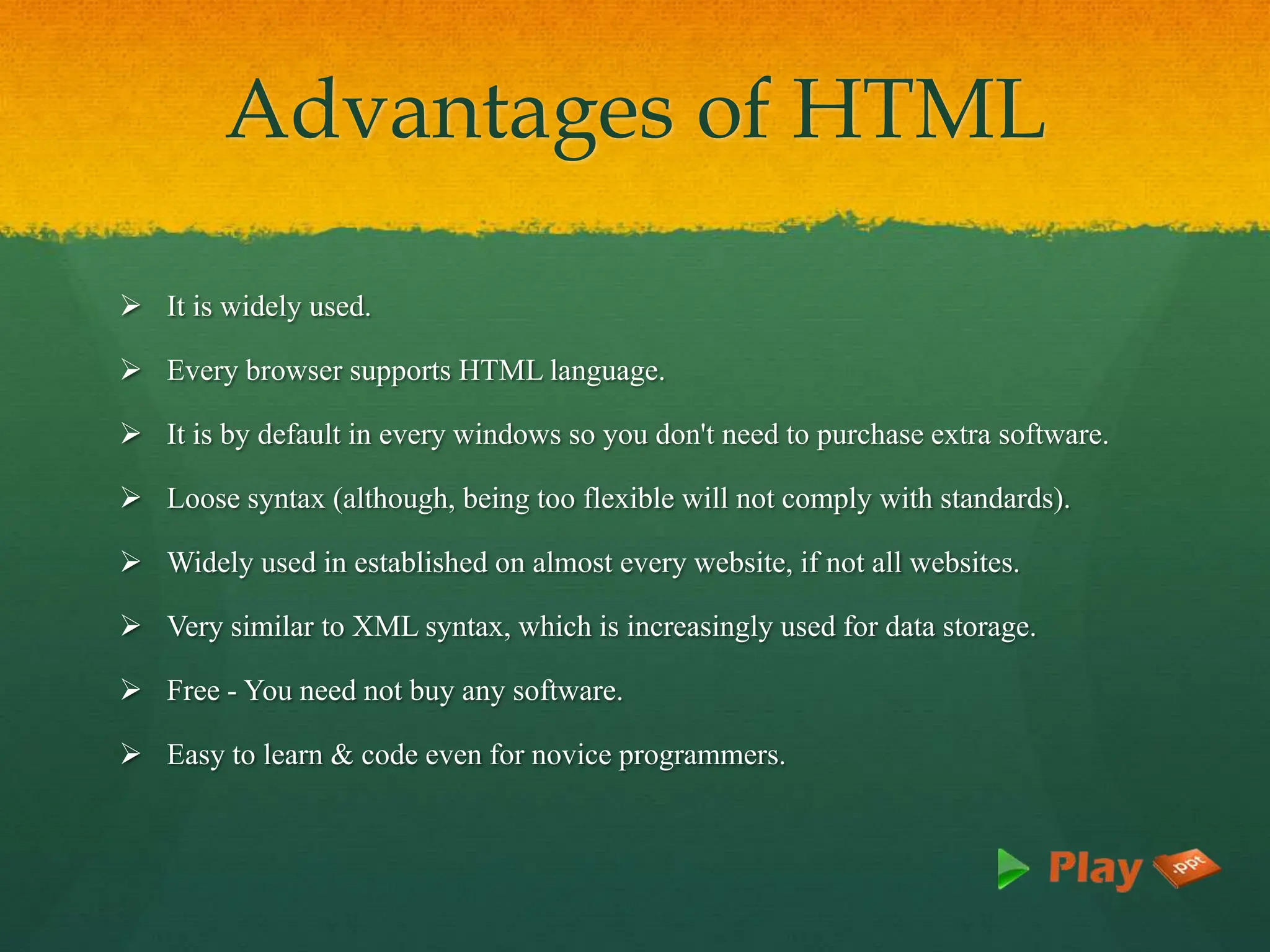 Advantages of HTML

➢ It is widely used.

➢ Every browser supports HTML language.

➢ It is by default in every windows so you don't need to purchase extra software.

➢ Loose syntax (although, being too flexible will not comply with standards).

➢ Widely used in established on almost every website, if not all websites.

➢ Very similar to XML syntax, which is increasingly used for data storage.

➢ Free - You need not buy any software.

➢ Easy to learn & code even for novice programmers.

Play .ppt